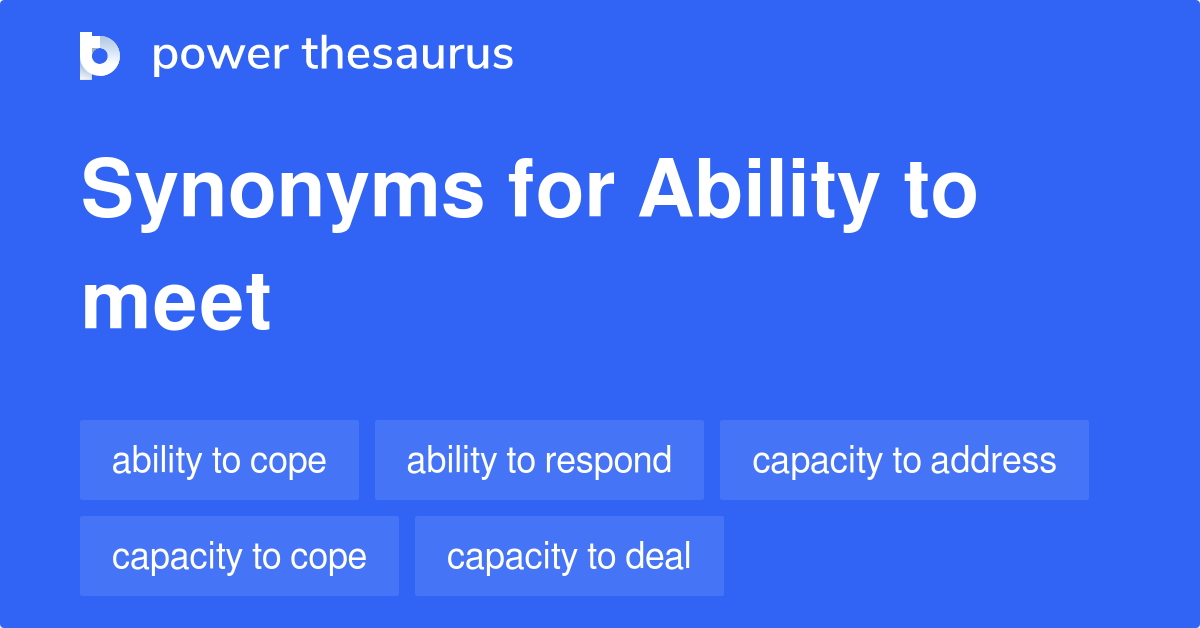 power thesaurus

Synonyms for Ability to meet

ability to cope
ability to respond
capacity to address
capacity to cope
capacity to deal